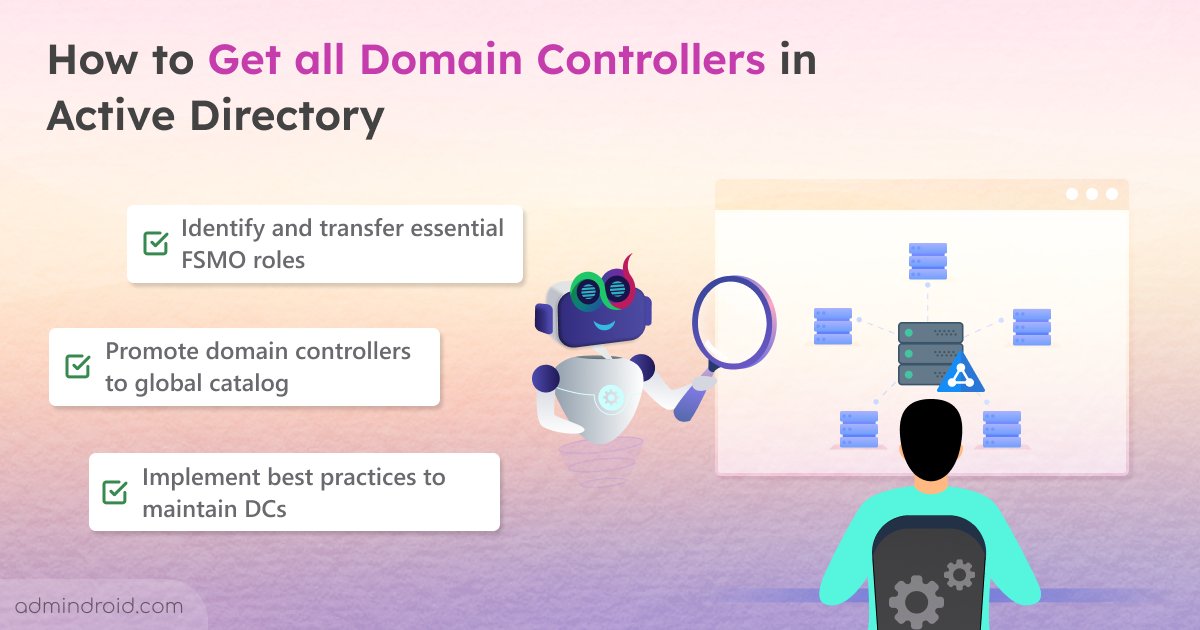 How to Get all Domain Controllers in Active Directory

Identify and transfer essential FSMO roles

Promote domain controllers to global catalog

Implement best practices to maintain DCs

admindroid.com